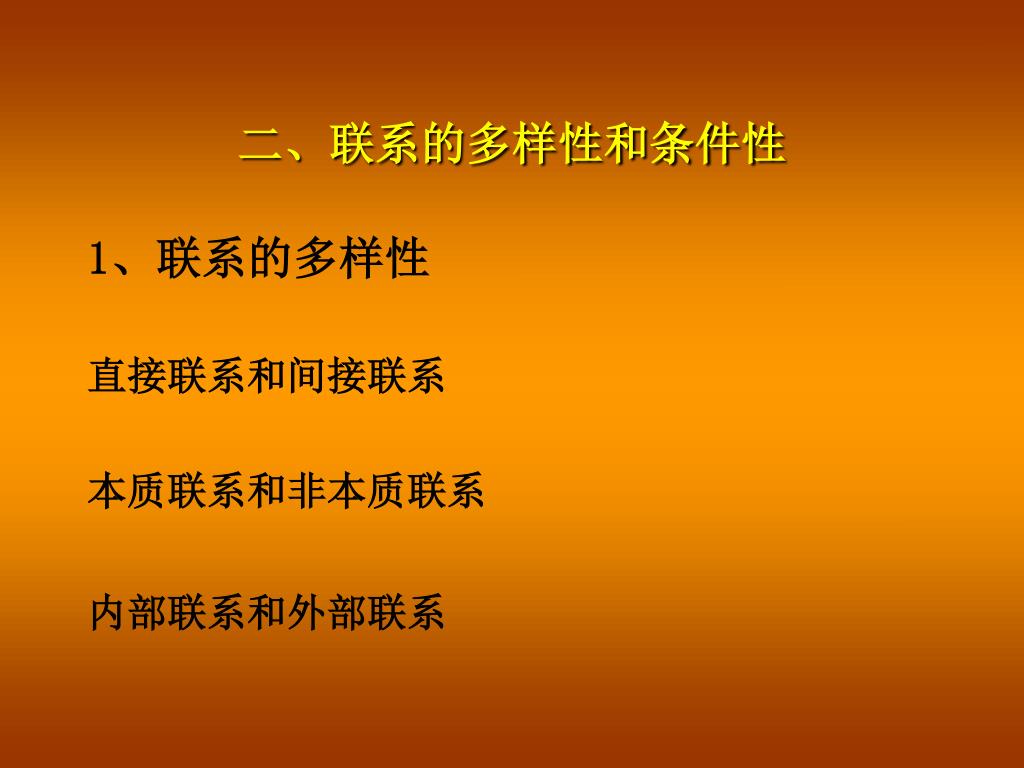 二、联系的多样性和条件性

1、联系的多样性

直接联系和间接联系

本质联系和非本质联系

内部联系和外部联系